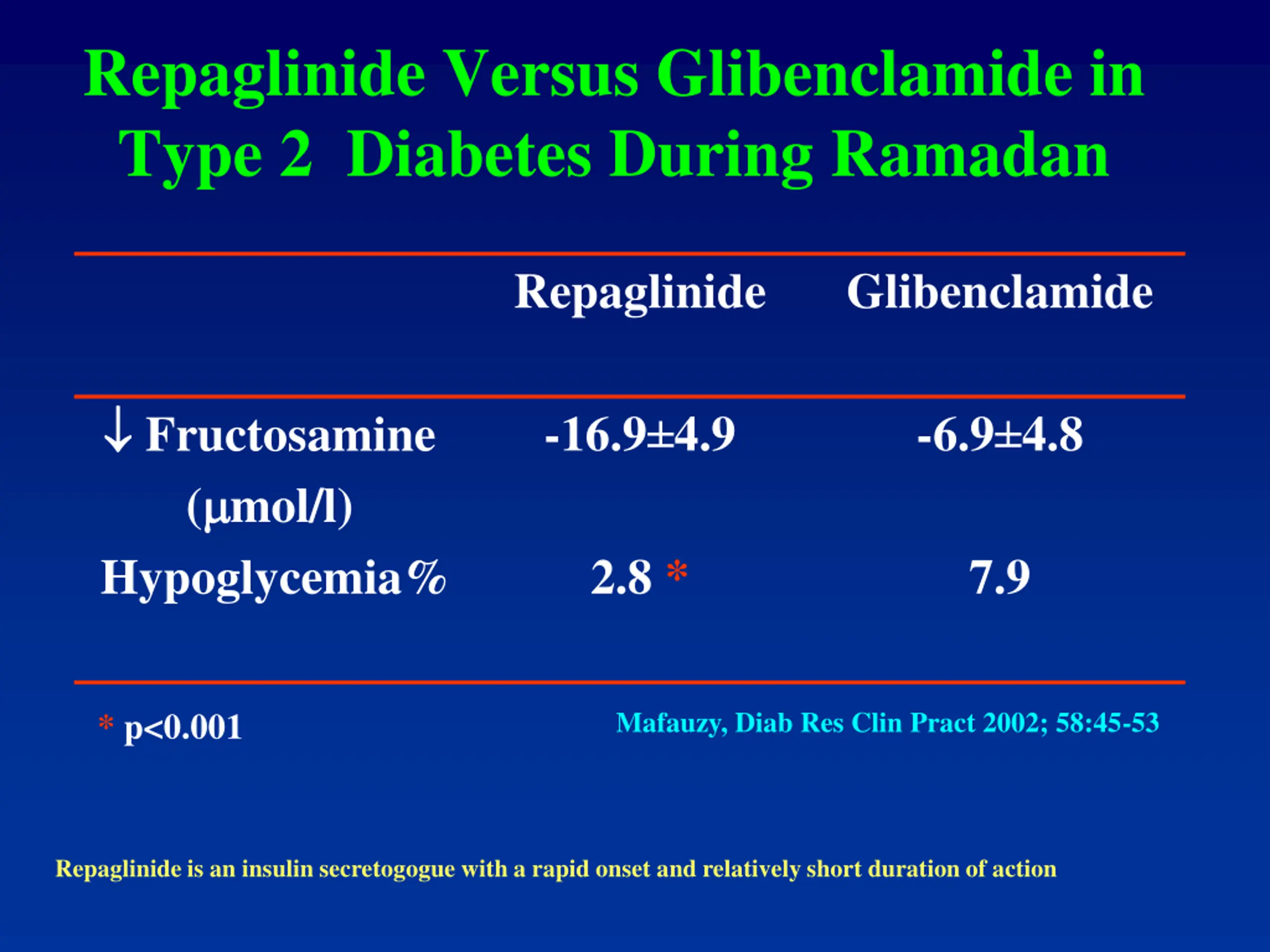 Repaglinide Versus Glibenclamide in Type 2 Diabetes During Ramadan

| | Repaglinide | Glibenclamide |
|---|---|---|
| ↓ Fructosamine (μmol/l) | -16.9±4.9 | -6.9±4.8 |
| Hypoglycemia % | 2.8 * | 7.9 |

* p<0.001

Mafauzy, Diab Res Clin Pract 2002; 58:45-53

Repaglinide is an insulin secretogogue with a rapid onset and relatively short duration of action